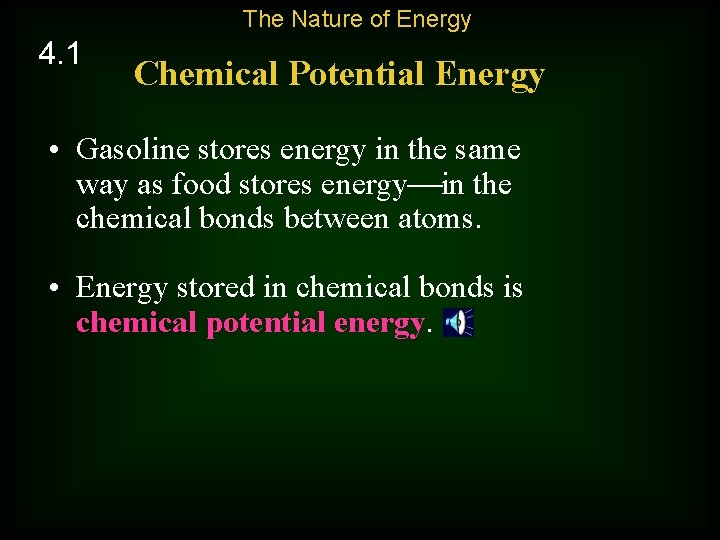 The Nature of Energy

4.1

Chemical Potential Energy

• Gasoline stores energy in the same way as food stores energy—in the chemical bonds between atoms.

• Energy stored in chemical bonds is chemical potential energy.